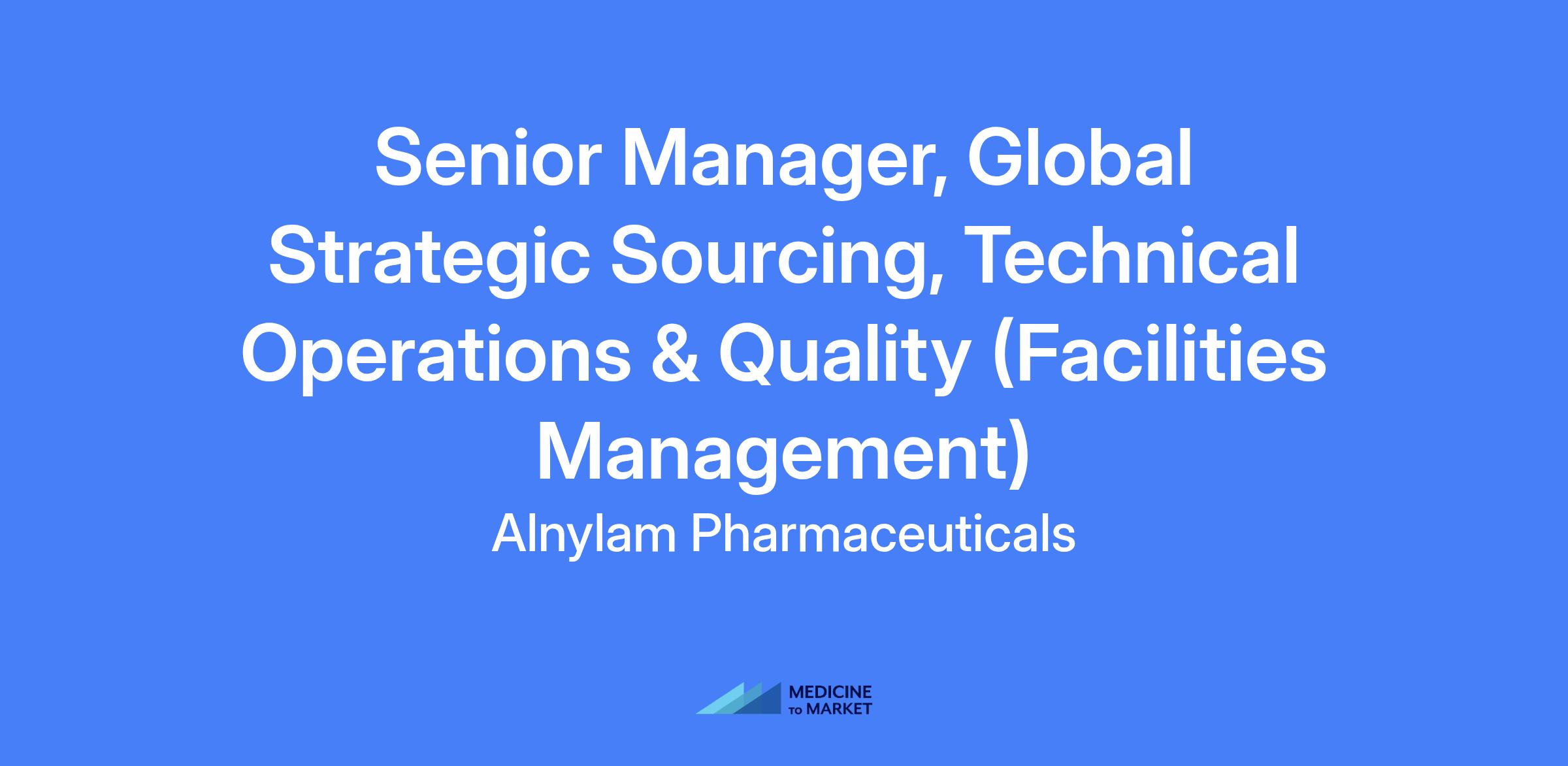 Senior Manager, Global Strategic Sourcing, Technical Operations & Quality (Facilities Management)

Alnylam Pharmaceuticals

MEDICINE TO MARKET